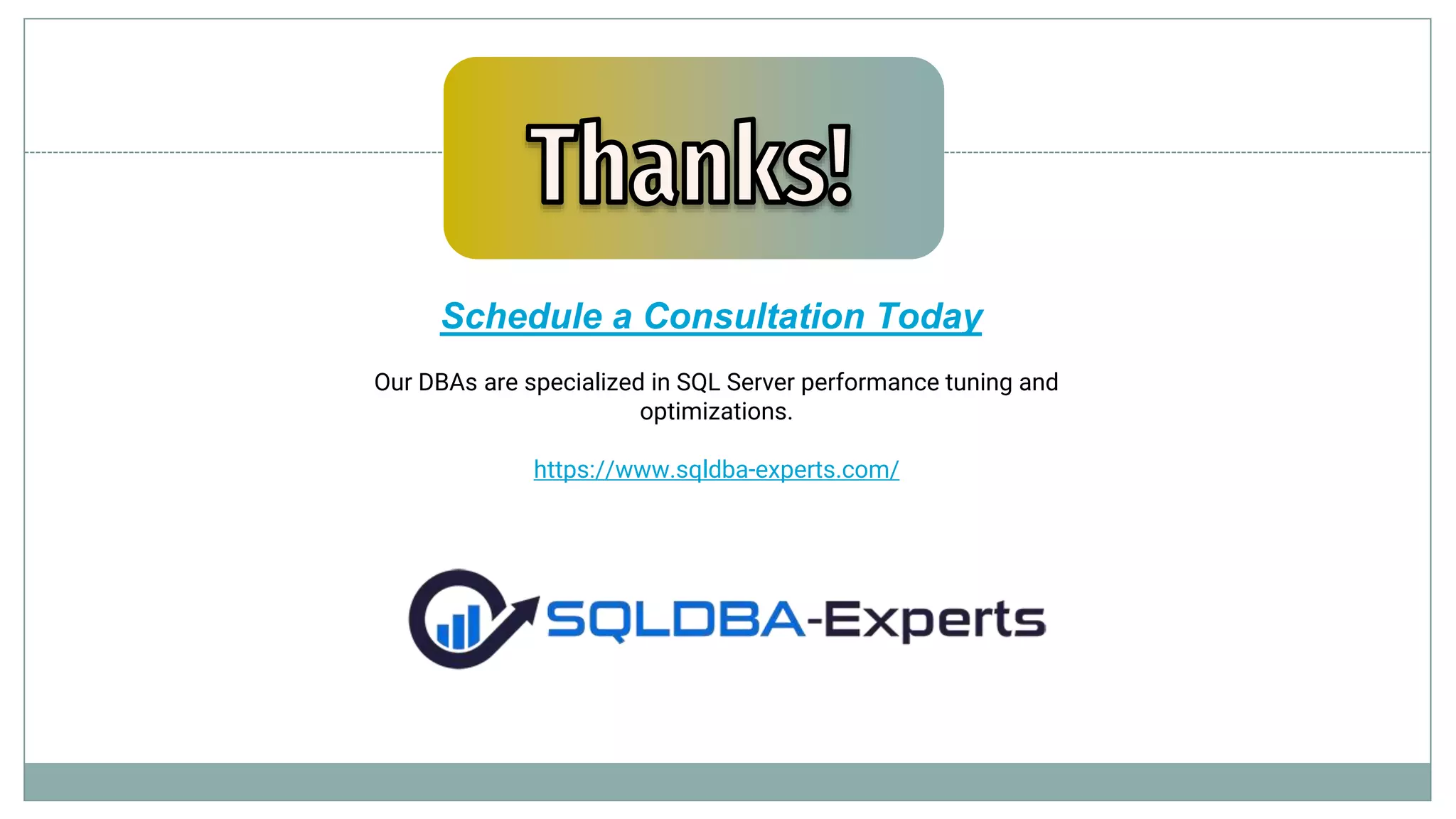 Thanks!

Schedule a Consultation Today

Our DBAs are specialized in SQL Server performance tuning and optimizations.

https://www.sqldba-experts.com/

SQLDBA-Experts